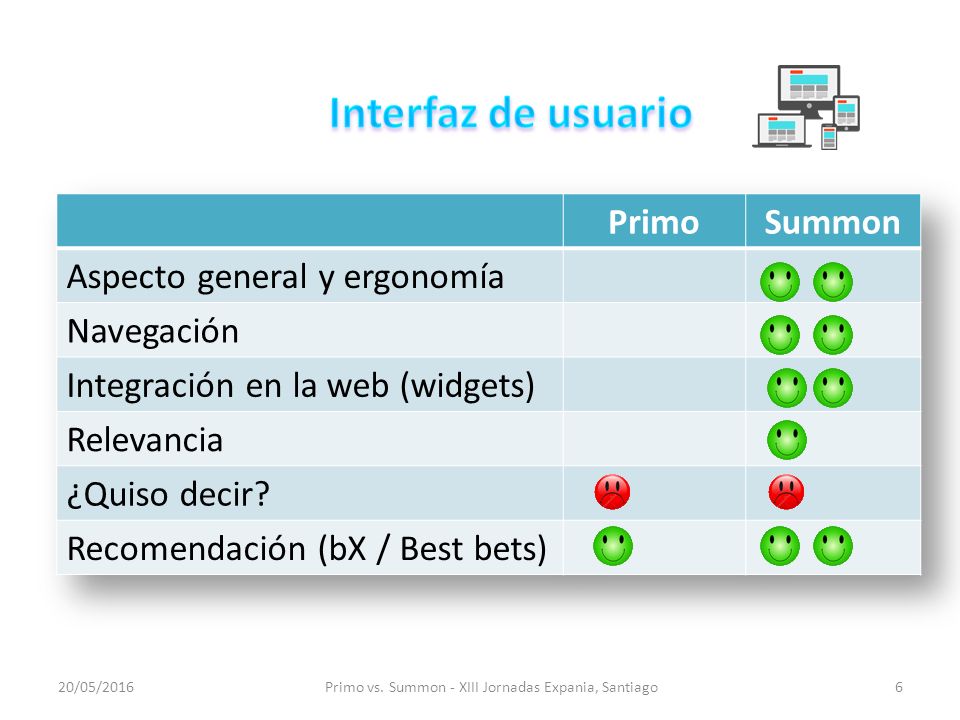 Interfaz de usuario

| | Primo | Summon |
|---|---|---|
| Aspecto general y ergonomía | | |
| Navegación | | |
| Integración en la web (widgets) | | |
| Relevancia | | |
| ¿Quiso decir? | | |
| Recomendación (bX / Best bets) | | |

20/05/2016 Primo vs. Summon - XIII Jornadas Expania, Santiago 6